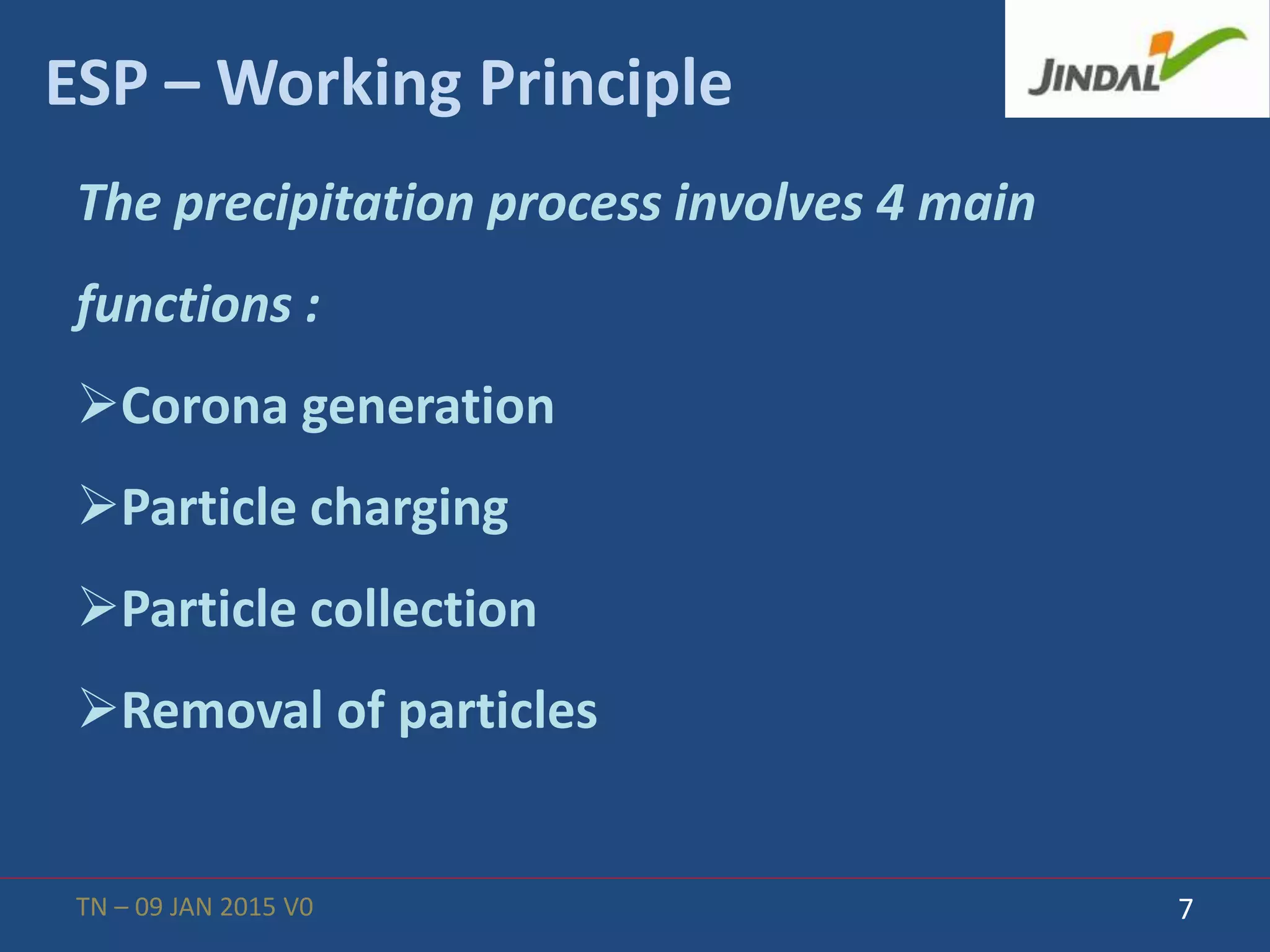 ESP – Working Principle

JINDAL

The precipitation process involves 4 main functions :

➢Corona generation

➢Particle charging

➢Particle collection

➢Removal of particles

TN – 09 JAN 2015 V0

7